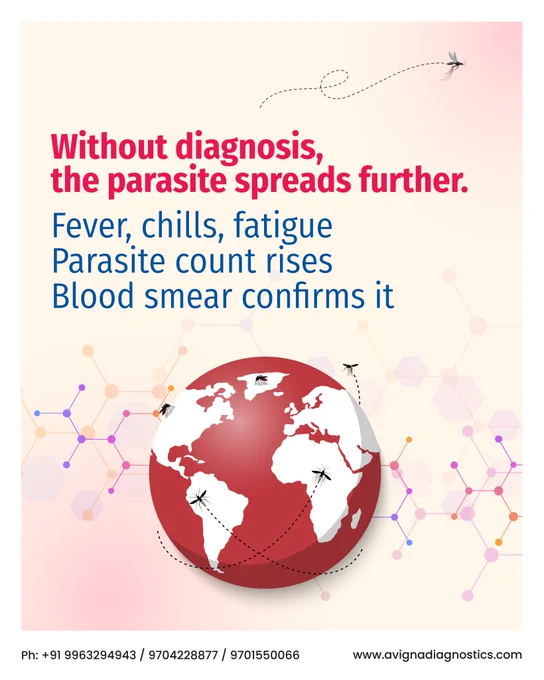 Without diagnosis, the parasite spreads further.

Fever, chills, fatigue
Parasite count rises
Blood smear confirms it

Ph: +91 9963294943 / 9704228877 / 9701550066

www.avignadiagnostics.com